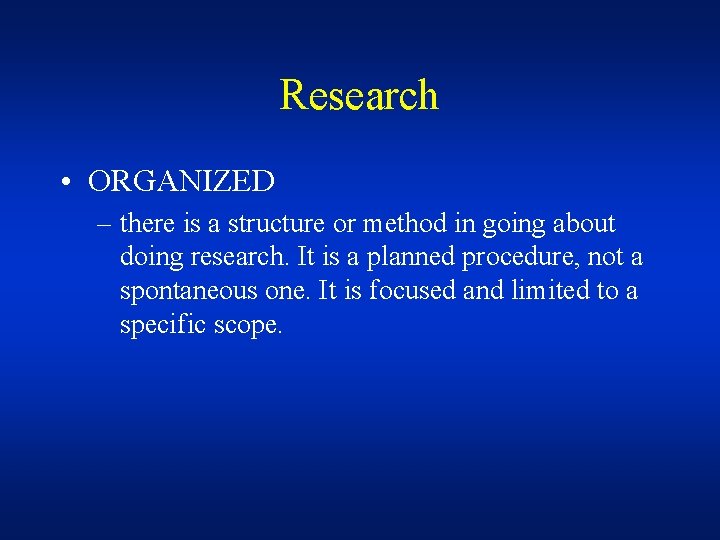 Research

• ORGANIZED
– there is a structure or method in going about doing research. It is a planned procedure, not a spontaneous one. It is focused and limited to a specific scope.